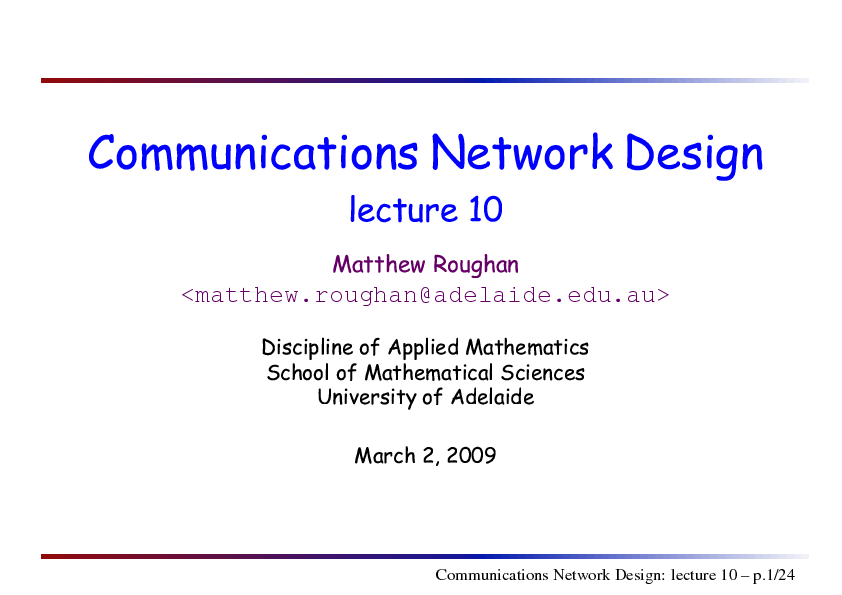 Communications Network Design
lecture 10

Matthew Roughan
<matthew.roughan@adelaide.edu.au>

Discipline of Applied Mathematics
School of Mathematical Sciences
University of Adelaide

March 2, 2009

Communications Network Design: lecture 10 – p.1/24